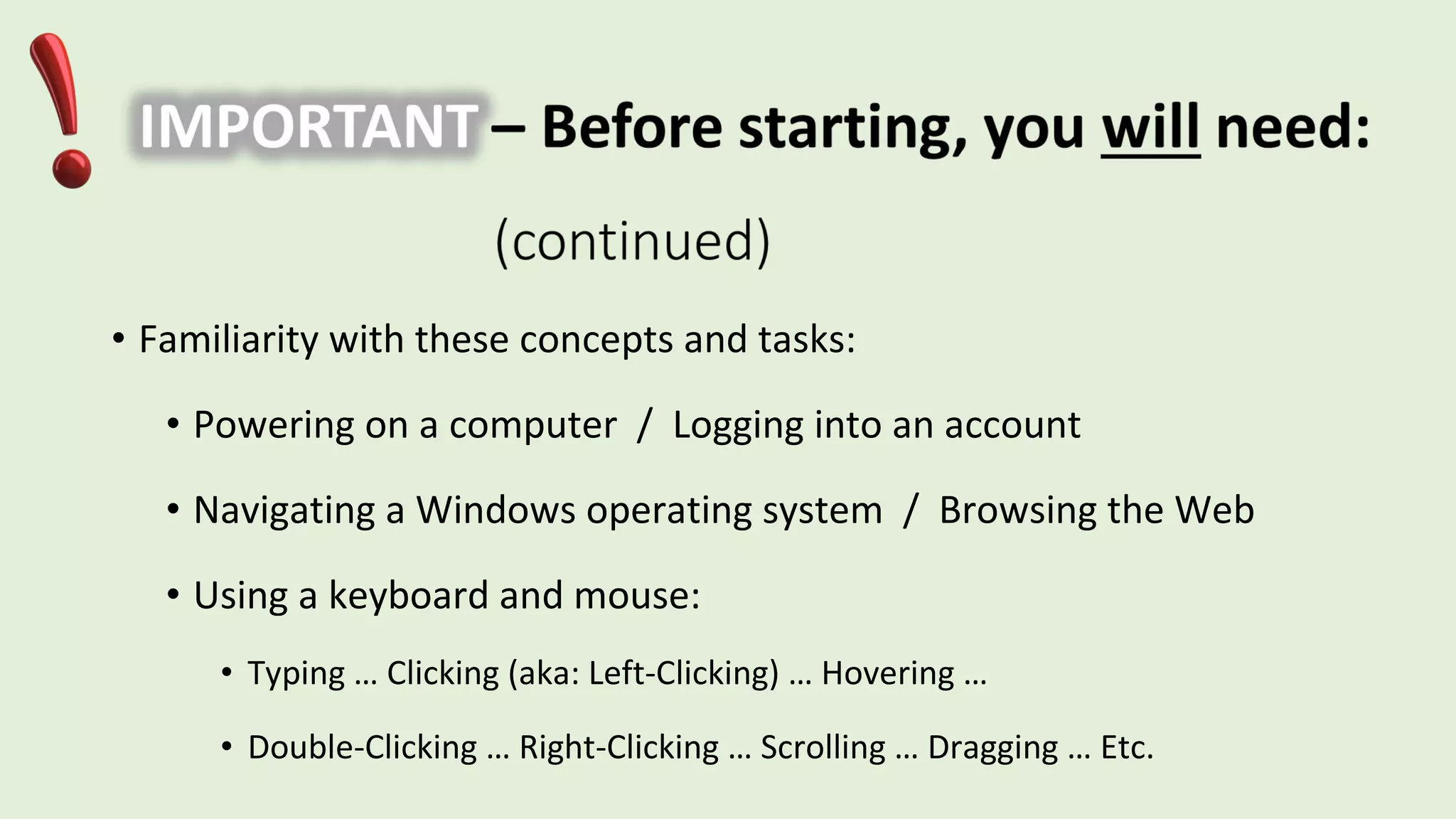 IMPORTANT – Before starting, you will need:

(continued)

• Familiarity with these concepts and tasks:

• Powering on a computer / Logging into an account

• Navigating a Windows operating system / Browsing the Web

• Using a keyboard and mouse:

• Typing … Clicking (aka: Left-Clicking) … Hovering …

• Double-Clicking … Right-Clicking … Scrolling … Dragging … Etc.